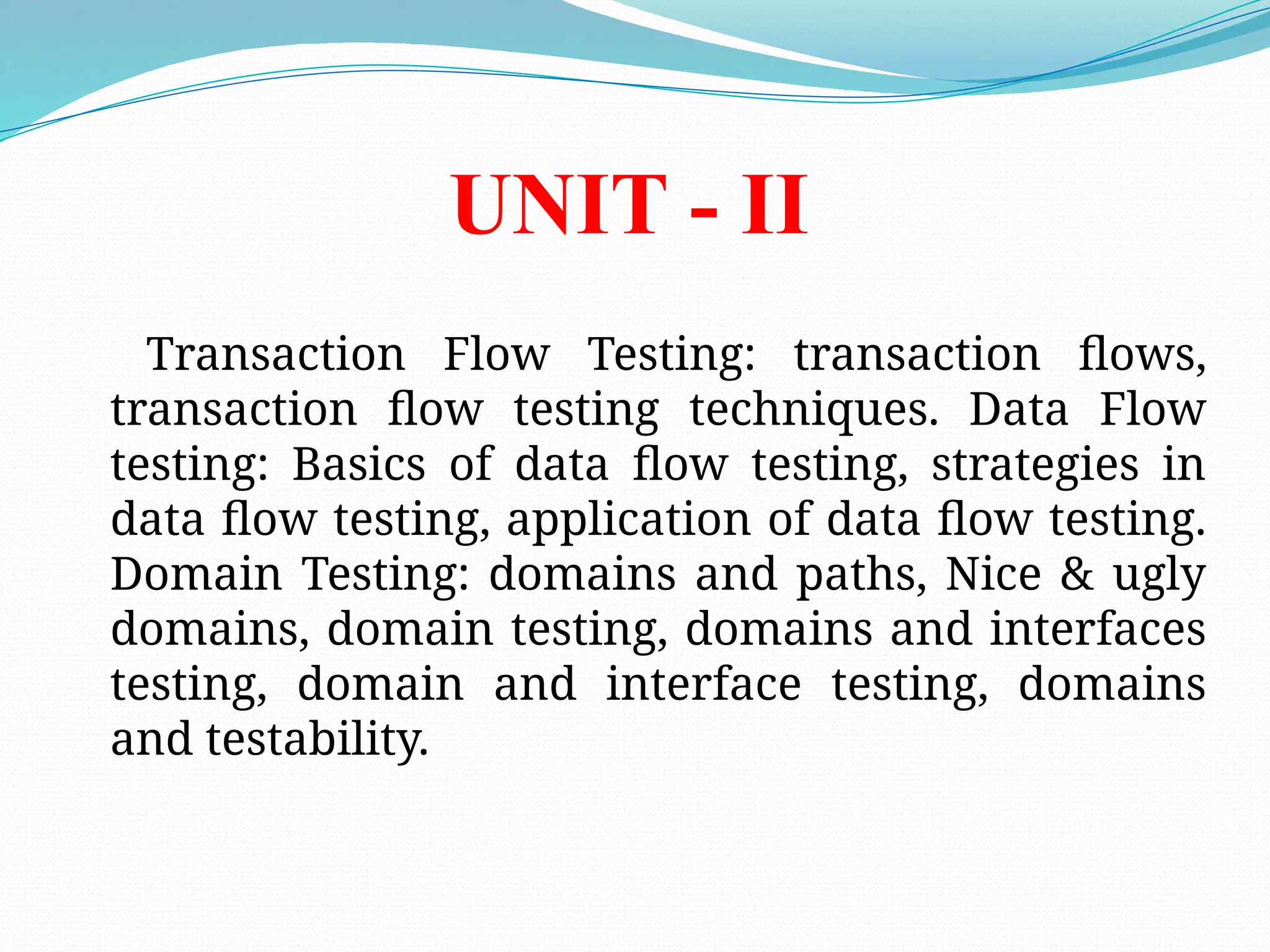 UNIT - II

Transaction Flow Testing: transaction flows, transaction flow testing techniques. Data Flow testing: Basics of data flow testing, strategies in data flow testing, application of data flow testing. Domain Testing: domains and paths, Nice & ugly domains, domain testing, domains and interfaces testing, domain and interface testing, domains and testability.